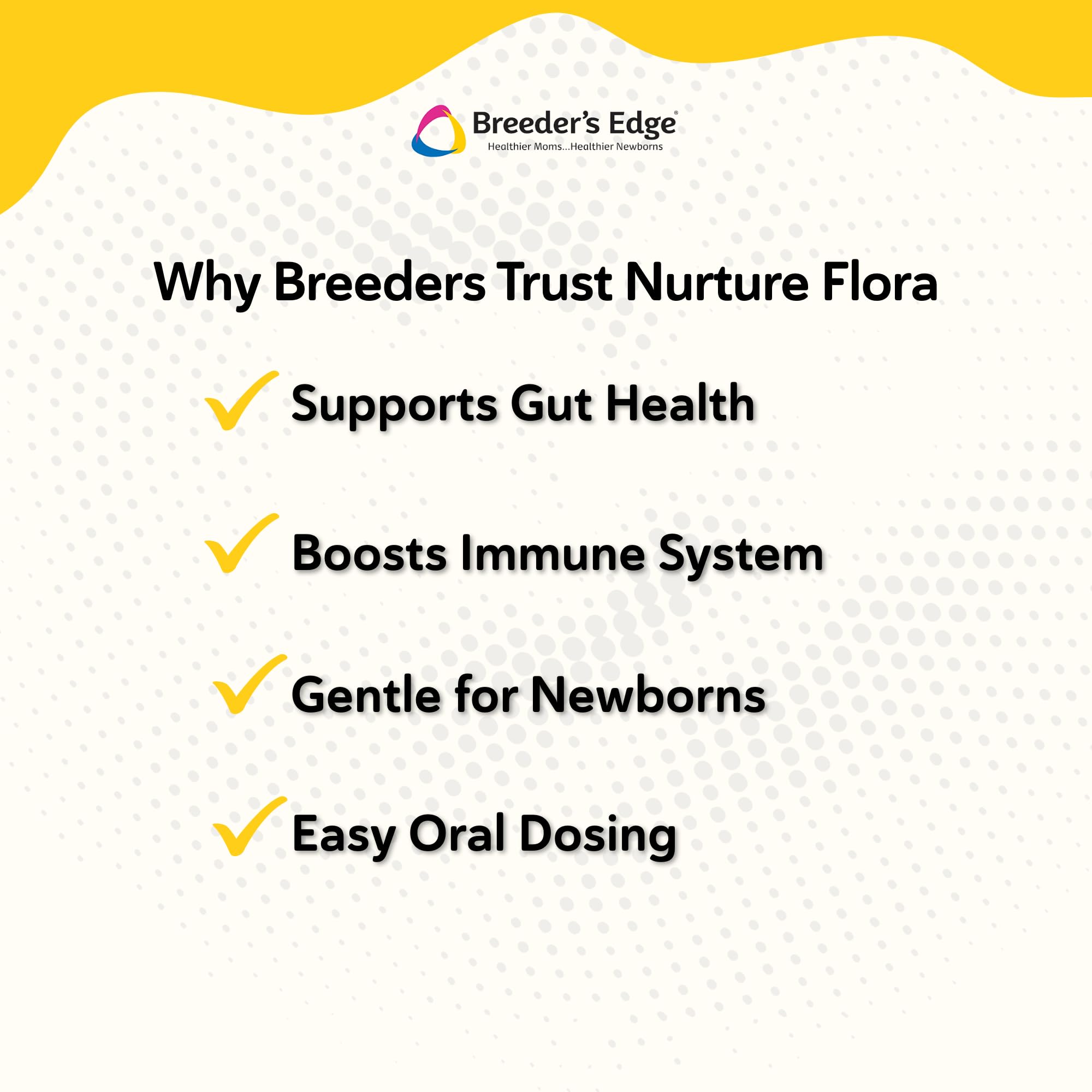 Breeder's Edge®
Healthier Moms...Healthier Newborns

Why Breeders Trust Nurture Flora

✓ Supports Gut Health

✓ Boosts Immune System

✓ Gentle for Newborns

✓ Easy Oral Dosing